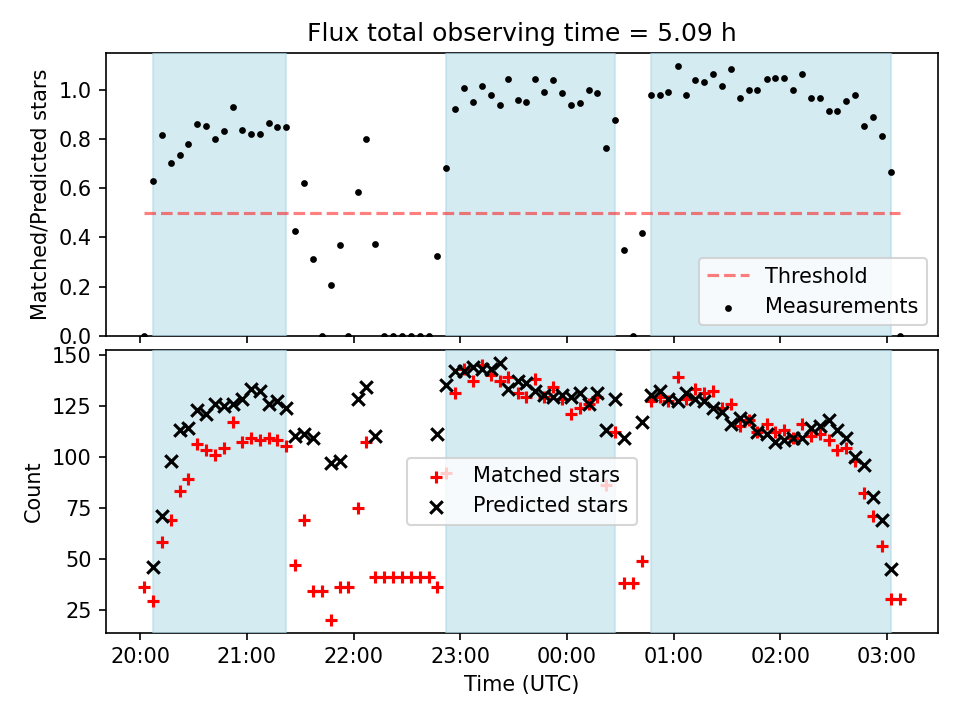 Flux total observing time = 5.09 h

Matched/Predicted stars

1.0
0.8
0.6
0.4
0.2
0.0

Threshold
Measurements

Count

150
125
100
75
50
25

Matched stars
Predicted stars

20:00
21:00
22:00
23:00
00:00
01:00
02:00
03:00

Time (UTC)